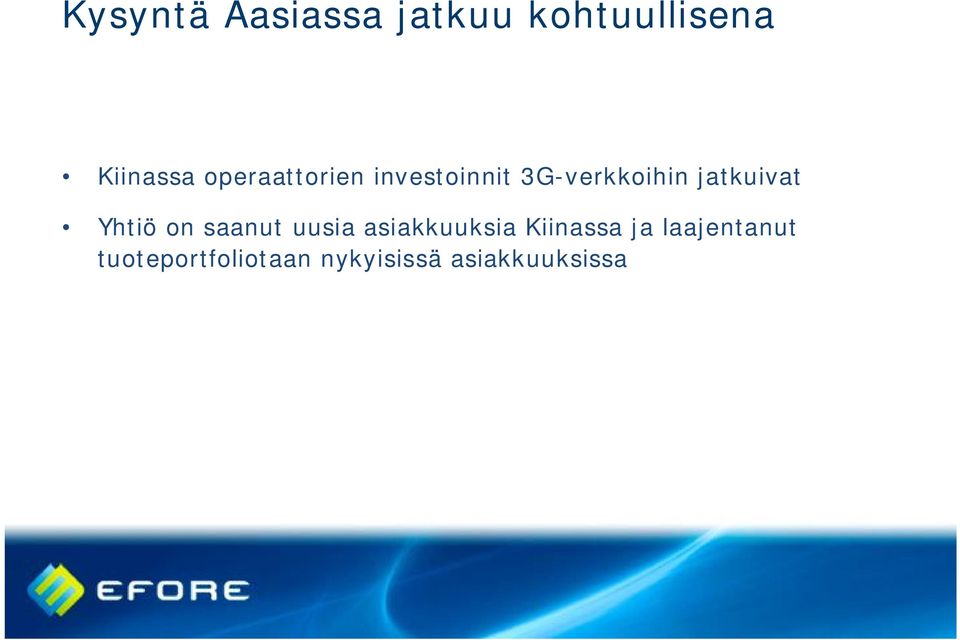 Kysyntä Aasiassa jatkuu kohtuullisena

• Kiinassa operaattorien investoinnit 3G-verkkoihin jatkuivat

• Yhtiö on saanut uusia asiakkuuksia Kiinassa ja laajentanut tuoteportfoliotaan nykyisissä asiakkuuksissa

EFORE